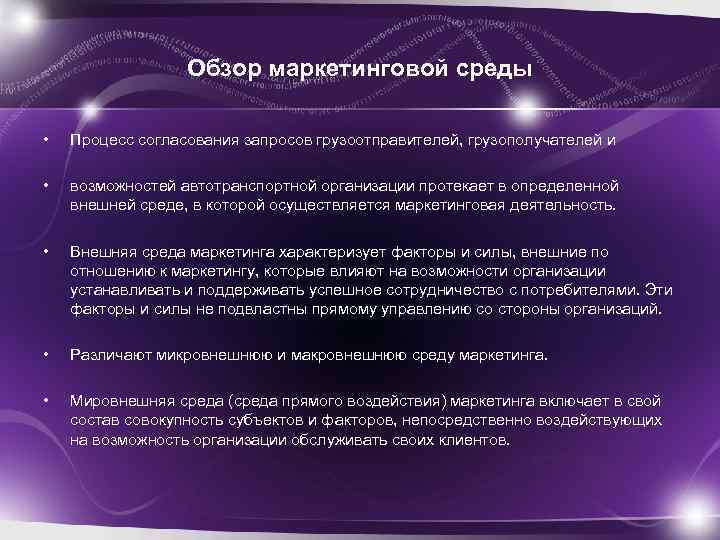 Обзор маркетинговой среды

• Процесс согласования запросов грузоотправителей, грузополучателей и

• возможностей автотранспортной организации протекает в определенной внешней среде, в которой осуществляется маркетинговая деятельность.

• Внешняя среда маркетинга характеризует факторы и силы, внешние по отношению к маркетингу, которые влияют на возможности организации устанавливать и поддерживать успешное сотрудничество с потребителями. Эти факторы и силы не подвластны прямому управлению со стороны организаций.

• Различают микровнешнюю и макровнешнюю среду маркетинга.

• Мировнешняя среда (среда прямого воздействия) маркетинга включает в свой состав совокупность субъектов и факторов, непосредственно воздействующих на возможность организации обслуживать своих клиентов.